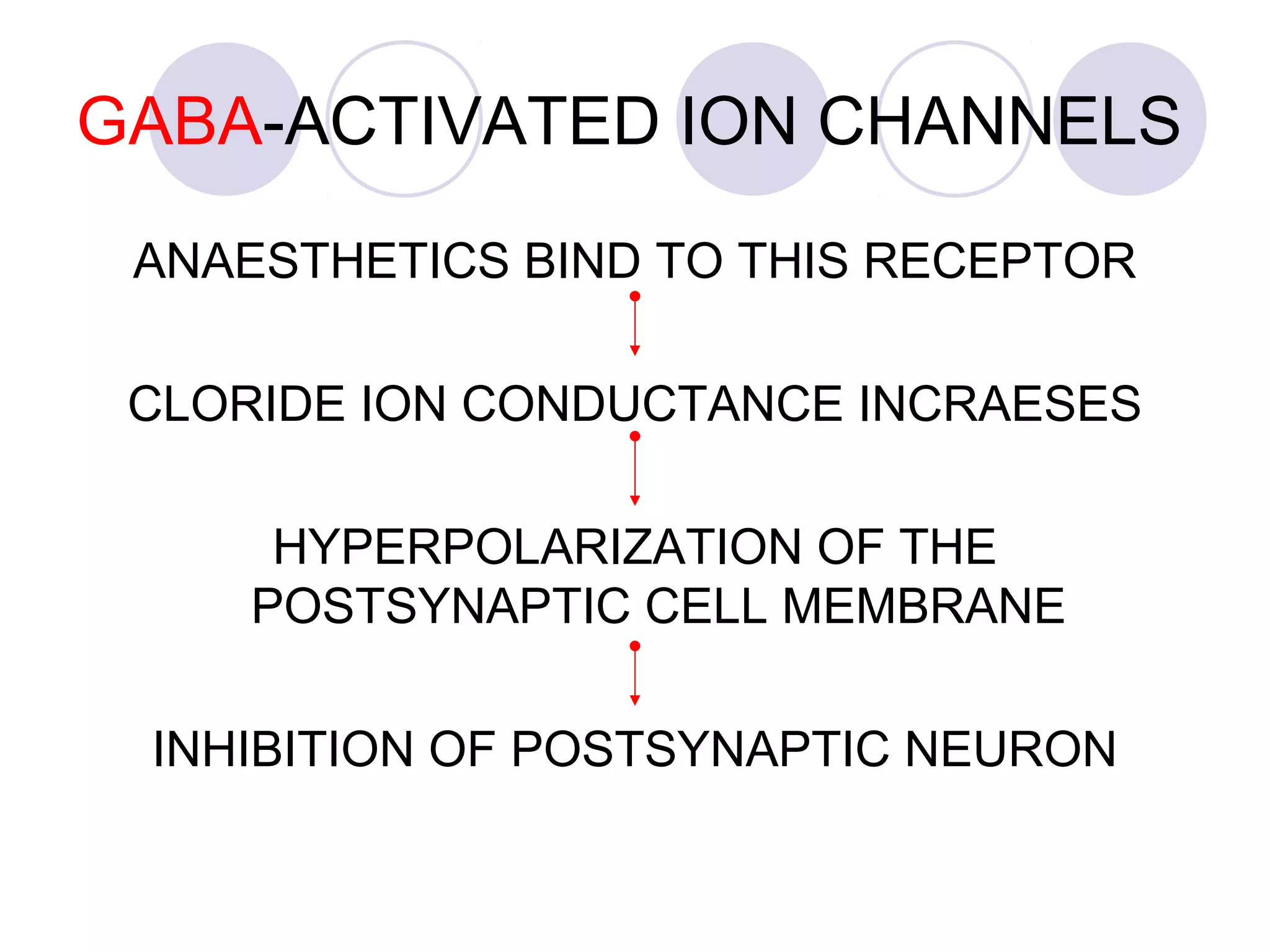 GABA-ACTIVATED ION CHANNELS

ANAESTHETICS BIND TO THIS RECEPTOR

CLORIDE ION CONDUCTANCE INCRAESES

HYPERPOLARIZATION OF THE POSTSYNAPTIC CELL MEMBRANE

INHIBITION OF POSTSYNAPTIC NEURON